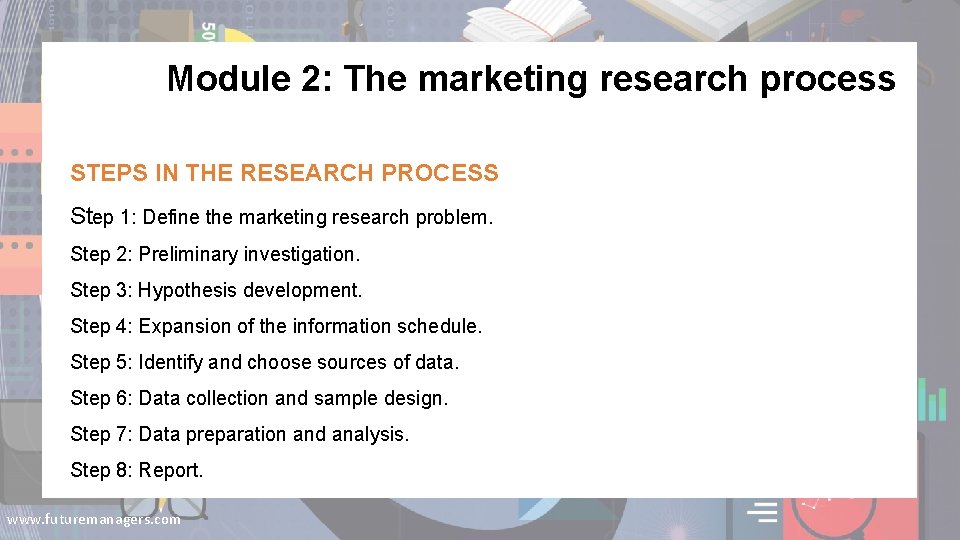 Module 2: The marketing research process

STEPS IN THE RESEARCH PROCESS

Step 1: Define the marketing research problem.

Step 2: Preliminary investigation.

Step 3: Hypothesis development.

Step 4: Expansion of the information schedule.

Step 5: Identify and choose sources of data.

Step 6: Data collection and sample design.

Step 7: Data preparation and analysis.

Step 8: Report.

www.futuremanagers.com